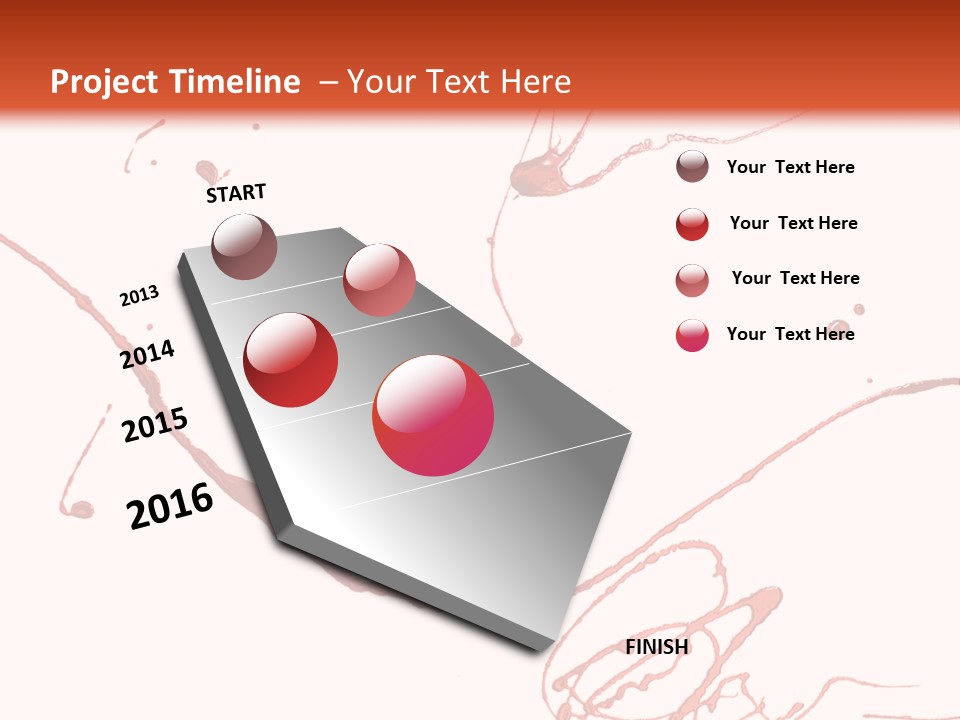 Project Timeline – Your Text Here

START

2013

2014

2015

2016

FINISH

Your Text Here

Your Text Here

Your Text Here

Your Text Here